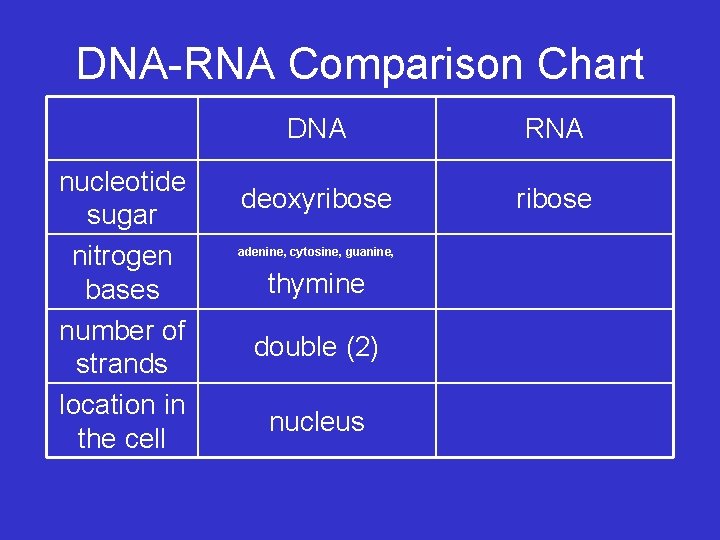 DNA-RNA Comparison Chart

| | DNA | RNA |
|---|---|---|
| nucleotide sugar | deoxyribose | ribose |
| nitrogen bases | adenine, cytosine, guanine, thymine | |
| number of strands | double (2) | |
| location in the cell | nucleus | |